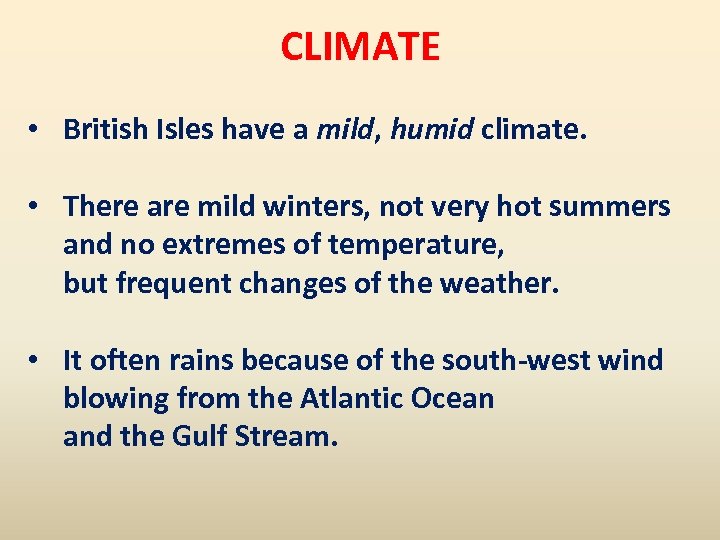 CLIMATE

• British Isles have a mild, humid climate.

• There are mild winters, not very hot summers and no extremes of temperature, but frequent changes of the weather.

• It often rains because of the south-west wind blowing from the Atlantic Ocean and the Gulf Stream.